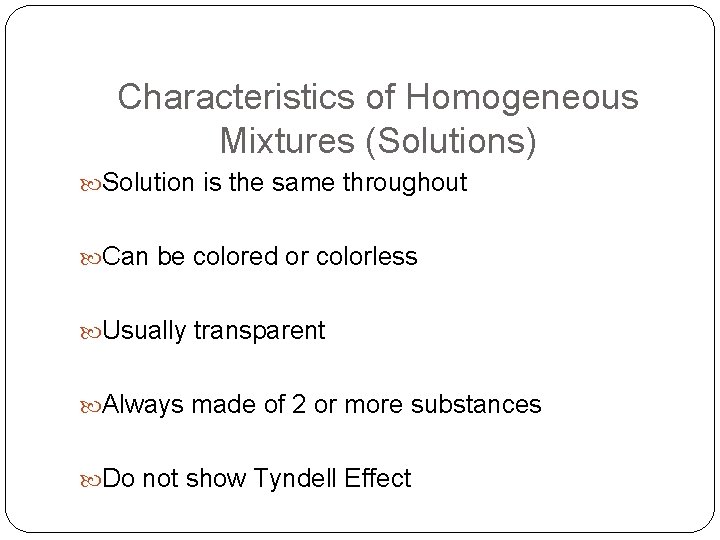 Characteristics of Homogeneous Mixtures (Solutions)

Solution is the same throughout

Can be colored or colorless

Usually transparent

Always made of 2 or more substances

Do not show Tyndell Effect